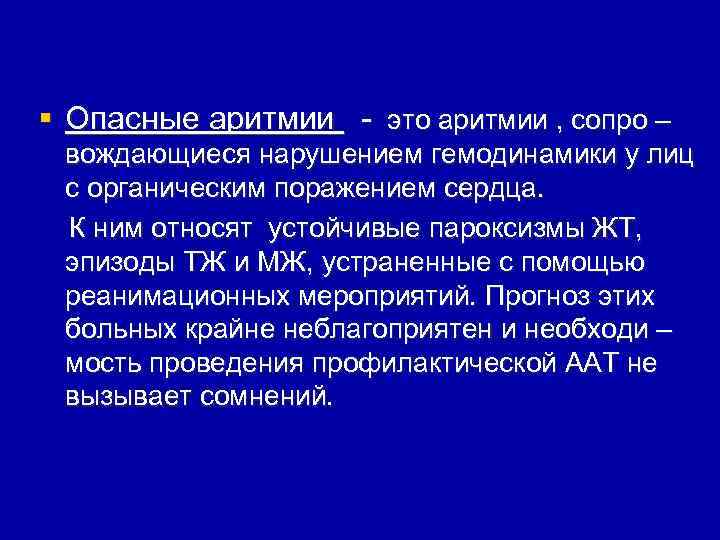 Опасные аритмии - это аритмии , сопро – вождающиеся нарушением гемодинамики у лиц с органическим поражением сердца.

К ним относят устойчивые пароксизмы ЖТ, эпизоды ТЖ и МЖ, устраненные с помощью реанимационных мероприятий. Прогноз этих больных крайне неблагоприятен и необходи – мость проведения профилактической ААТ не вызывает сомнений.